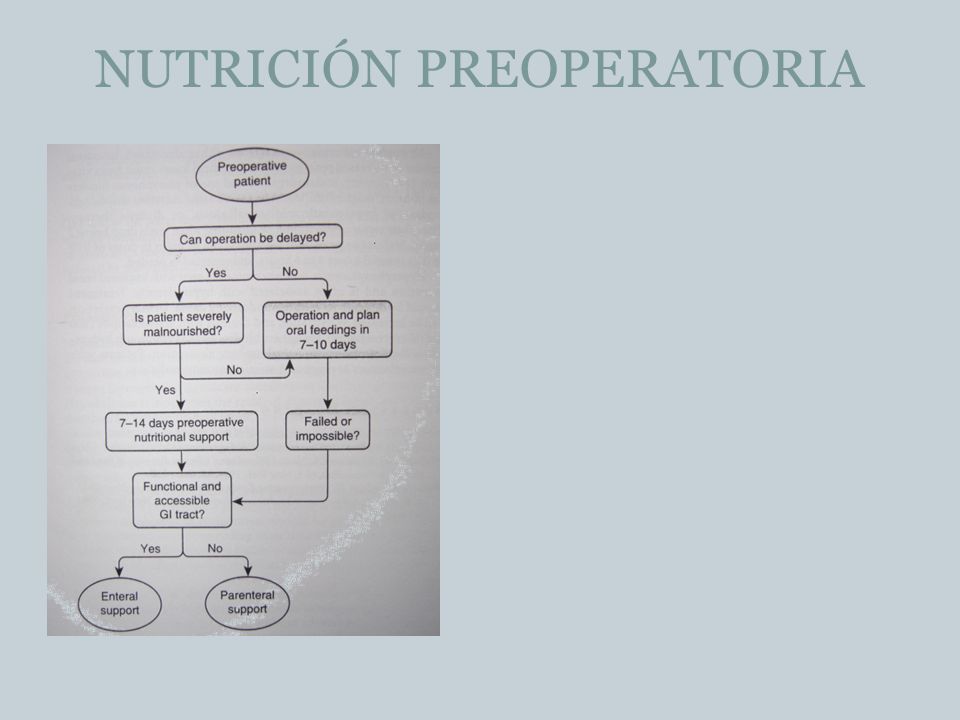 NUTRICIÓN PREOPERATORIA

Preoperative patient

Can operation be delayed?

Yes

No

Is patient severely malnourished?

Operation and plan oral feedings in 7–10 days

No

Yes

7–14 days preoperative nutritional support

Failed or impossible?

Functional and accessible GI tract?

Yes

No

Enteral support

Parenteral support